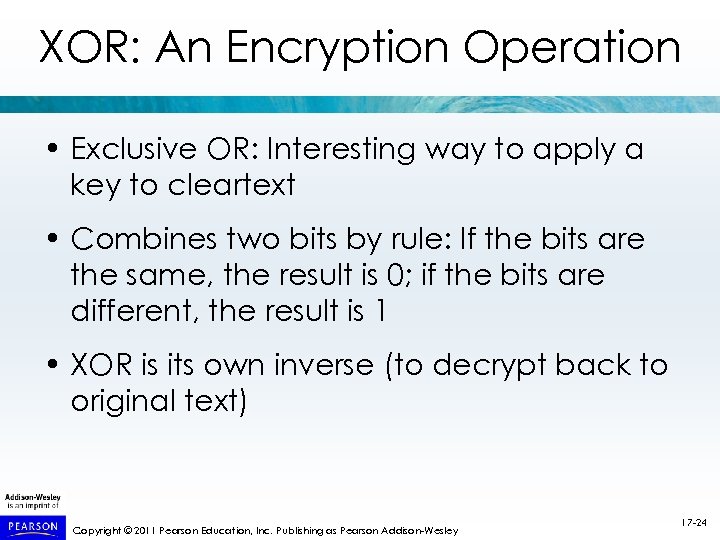 XOR: An Encryption Operation

• Exclusive OR: Interesting way to apply a key to cleartext

• Combines two bits by rule: If the bits are the same, the result is 0; if the bits are different, the result is 1

• XOR is its own inverse (to decrypt back to original text)

Addison-Wesley
is an imprint of
PEARSON

Copyright © 2011 Pearson Education, Inc. Publishing as Pearson Addison-Wesley

17-24